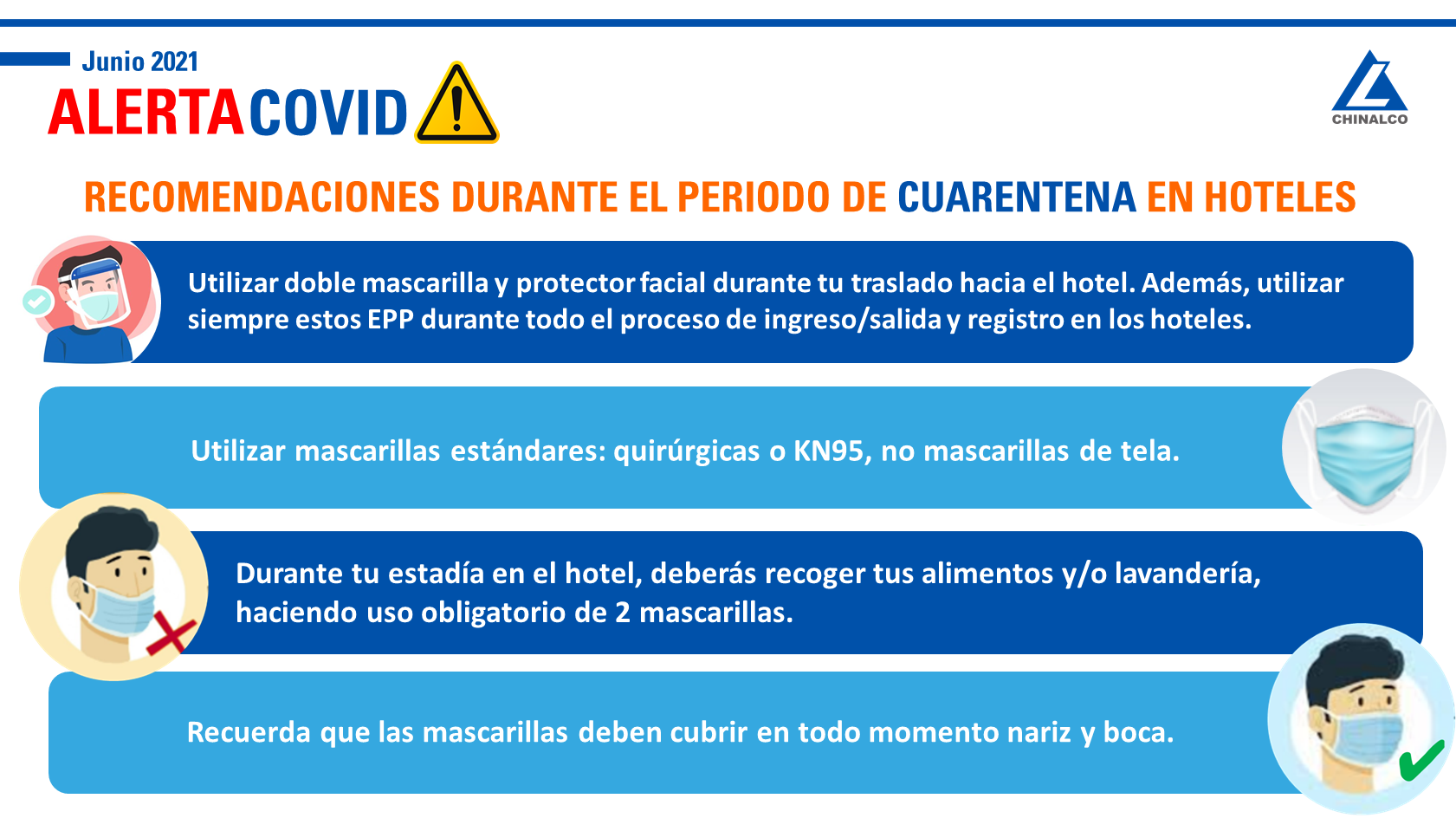 Junio 2021
ALERTA COVID

CHINALCO

RECOMENDACIONES DURANTE EL PERIODO DE CUARENTENA EN HOTELES

Utilizar doble mascarilla y protector facial durante tu traslado hacia el hotel. Además, utilizar siempre estos EPP durante todo el proceso de ingreso/salida y registro en los hoteles.

Utilizar mascarillas estándares: quirúrgicas o KN95, no mascarillas de tela.

Durante tu estadía en el hotel, deberás recoger tus alimentos y/o lavandería, haciendo uso obligatorio de 2 mascarillas.

Recuerda que las mascarillas deben cubrir en todo momento nariz y boca.